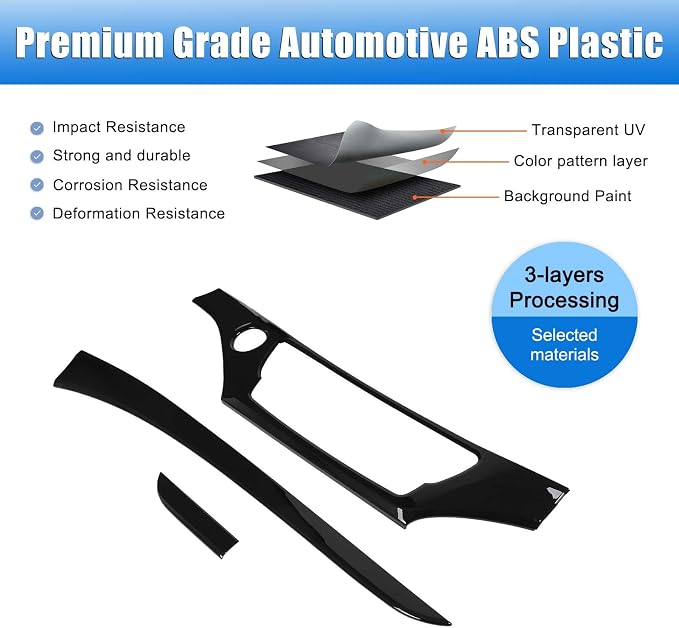 Premium Grade Automotive ABS Plastic

Impact Resistance
Strong and durable
Corrosion Resistance
Deformation Resistance

Transparent UV
Color pattern layer
Background Paint

3-layers Processing
Selected materials